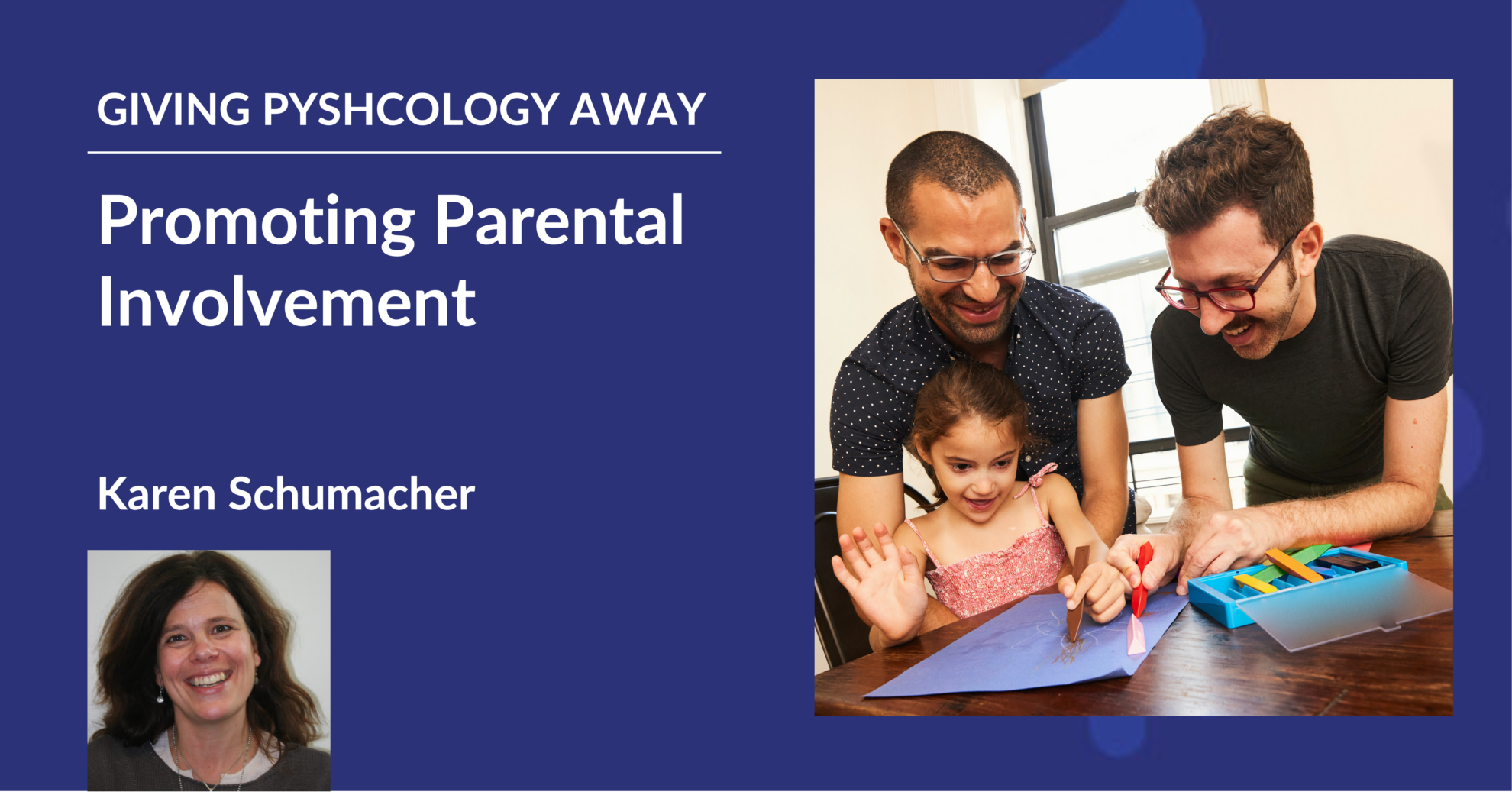 GIVING PYSHCOLOGY AWAY

Promoting Parental Involvement

Karen Schumacher